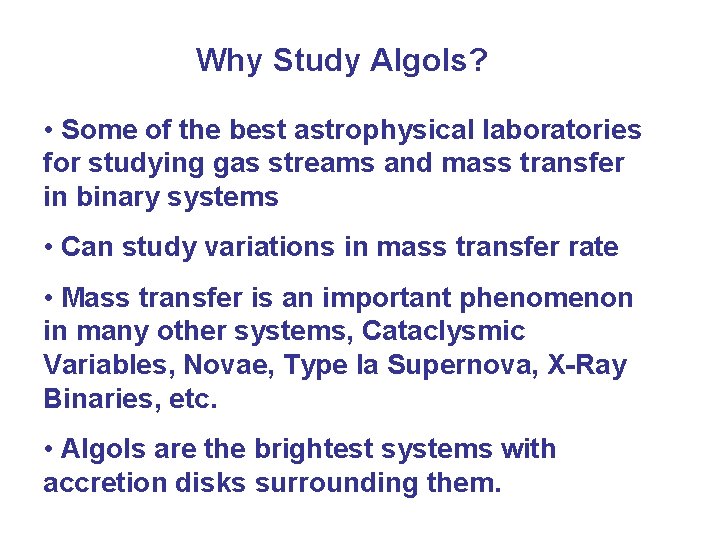 Why Study Algols?

• Some of the best astrophysical laboratories for studying gas streams and mass transfer in binary systems

• Can study variations in mass transfer rate

• Mass transfer is an important phenomenon in many other systems, Cataclysmic Variables, Novae, Type Ia Supernova, X-Ray Binaries, etc.

• Algols are the brightest systems with accretion disks surrounding them.